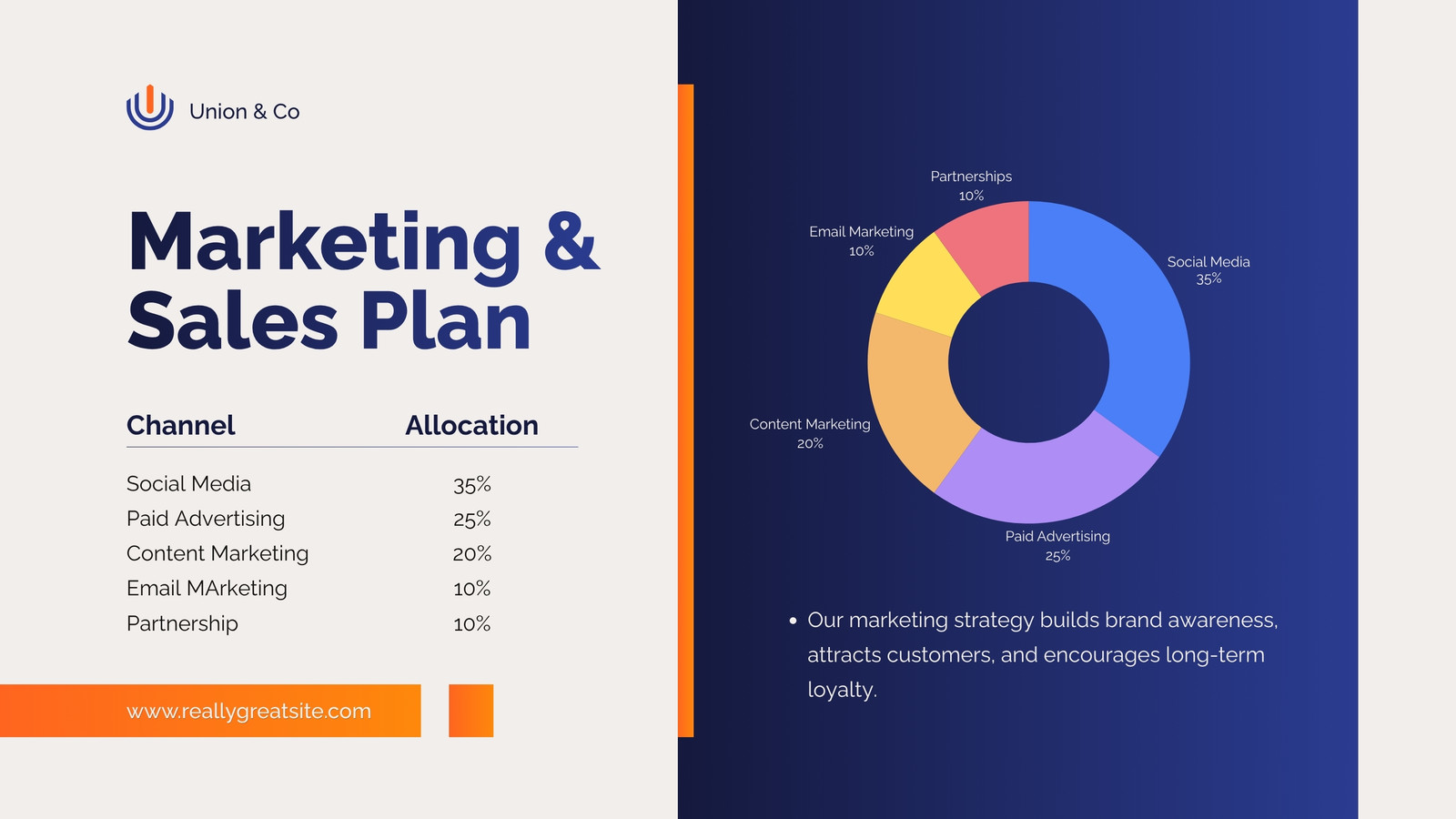 Union & Co

Marketing & Sales Plan

| Channel | Allocation |
|---|---|
| Social Media | 35% |
| Paid Advertising | 25% |
| Content Marketing | 20% |
| Email MArketing | 10% |
| Partnership | 10% |

www.reallygreatsite.com

Partnerships
10%

Email Marketing
10%

Social Media
35%

Content Marketing
20%

Paid Advertising
25%

• Our marketing strategy builds brand awareness, attracts customers, and encourages long-term loyalty.